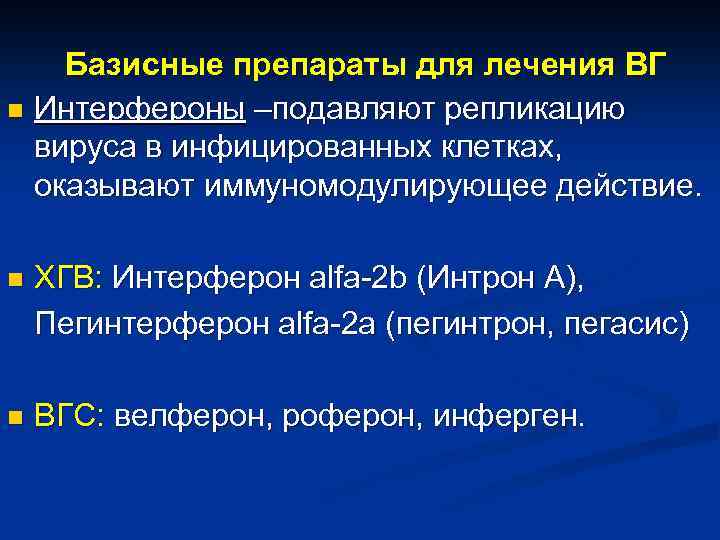 Базисные препараты для лечения ВГ

Интерфероны –подавляют репликацию вируса в инфицированных клетках, оказывают иммуномодулирующее действие.

ХГВ: Интерферон alfa-2b (Интрон А), Пегинтерферон alfa-2a (пегинтрон, пегасис)

ВГС: велферон, роферон, инферген.